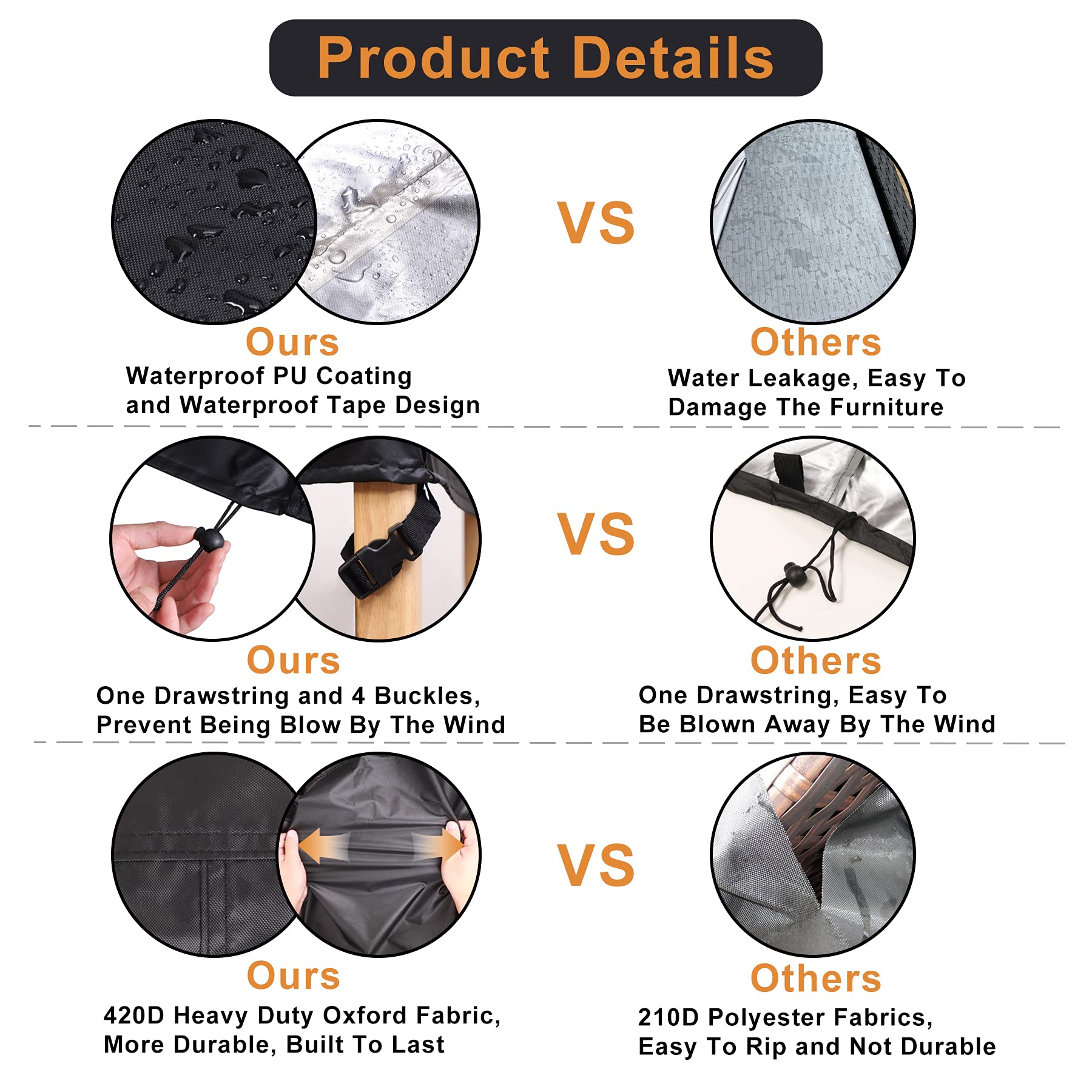 Product Details

Ours
Waterproof PU Coating and Waterproof Tape Design

VS

Others
Water Leakage, Easy To Damage The Furniture

Ours
One Drawstring and 4 Buckles, Prevent Being Blow By The Wind

VS

Others
One Drawstring, Easy To Be Blown Away By The Wind

Ours
420D Heavy Duty Oxford Fabric, More Durable, Built To Last

VS

Others
210D Polyester Fabrics, Easy To Rip and Not Durable